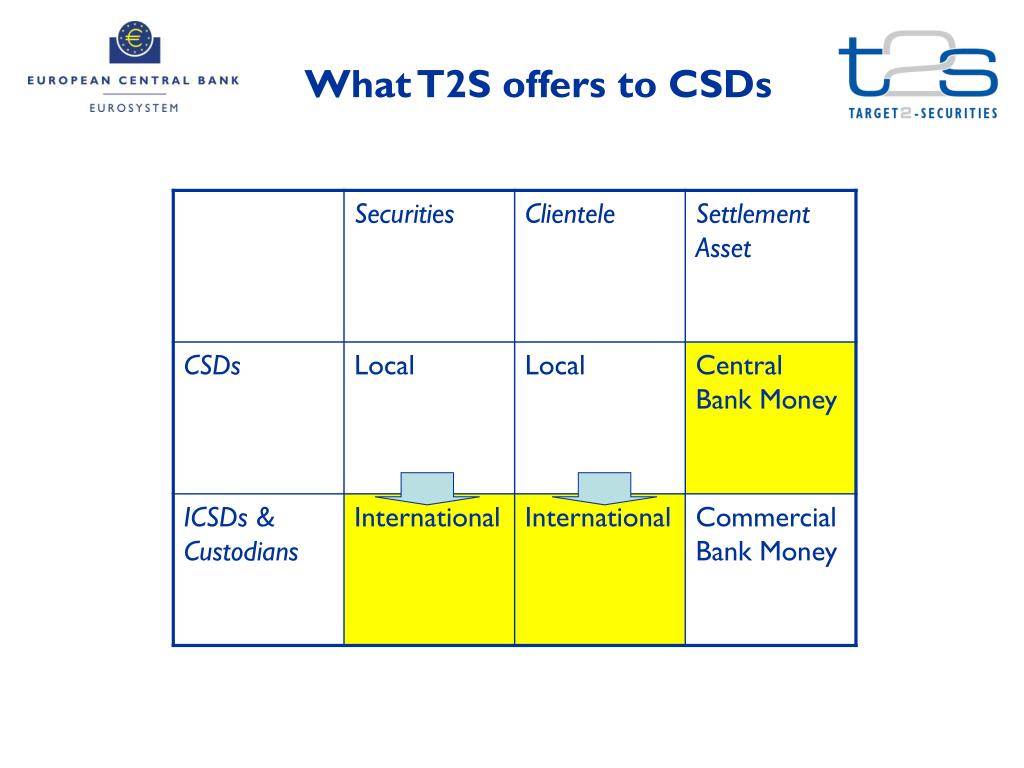 EUROPEAN CENTRAL BANK
EUROSYSTEM

What T2S offers to CSDs

t2s
TARGET2-SECURITIES

| | Securities | Clientele | Settlement Asset |
|---|---|---|---|
| CSDs | Local | Local | Central Bank Money |
| ICSDs & Custodians | International | International | Commercial Bank Money |